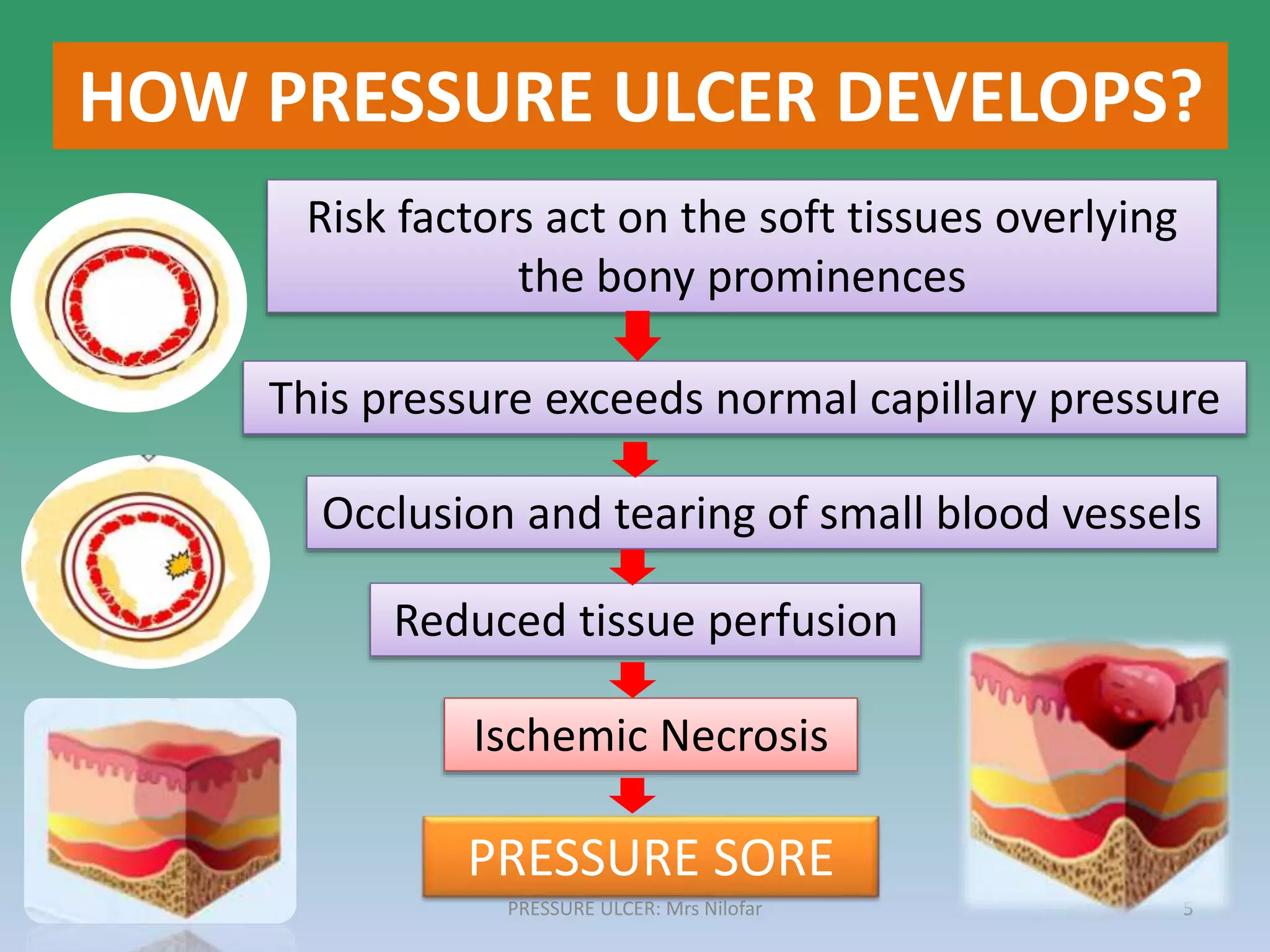 HOW PRESSURE ULCER DEVELOPS?

Risk factors act on the soft tissues overlying the bony prominences

This pressure exceeds normal capillary pressure

Occlusion and tearing of small blood vessels

Reduced tissue perfusion

Ischemic Necrosis

PRESSURE SORE

PRESSURE ULCER: Mrs Nilofar

5